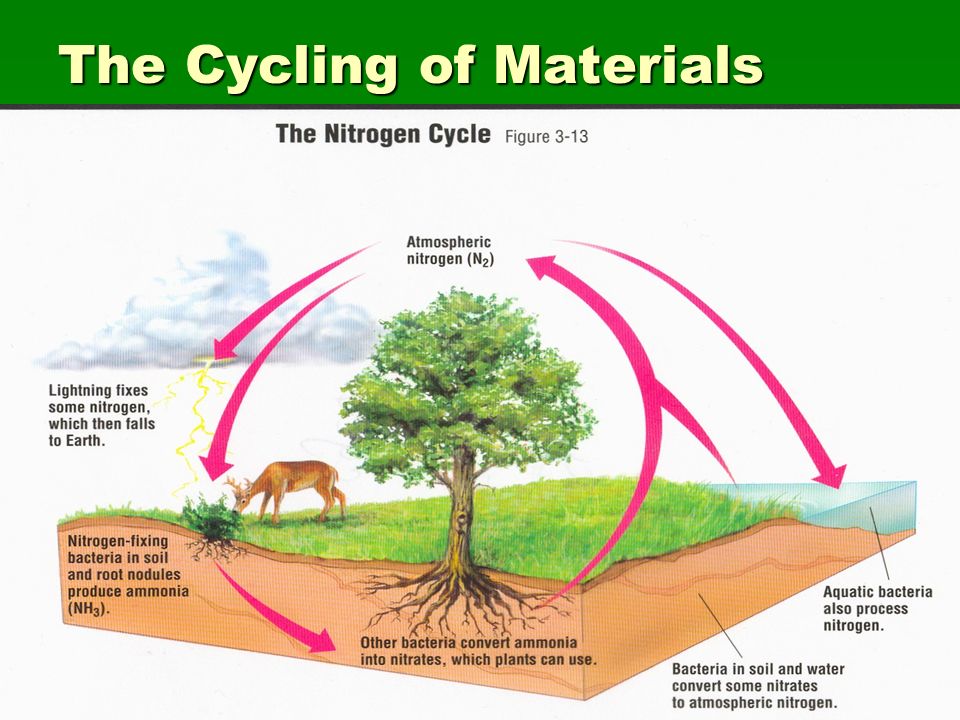 The Cycling of Materials

The Nitrogen Cycle Figure 3-13

Atmospheric nitrogen ($N_2$)

Lightning fixes some nitrogen, which then falls to Earth.

Nitrogen-fixing bacteria in soil and root nodules produce ammonia ($NH_3$).

Other bacteria convert ammonia into nitrates, which plants can use.

Aquatic bacteria also process nitrogen.

Bacteria in soil and water convert some nitrates to atmospheric nitrogen.